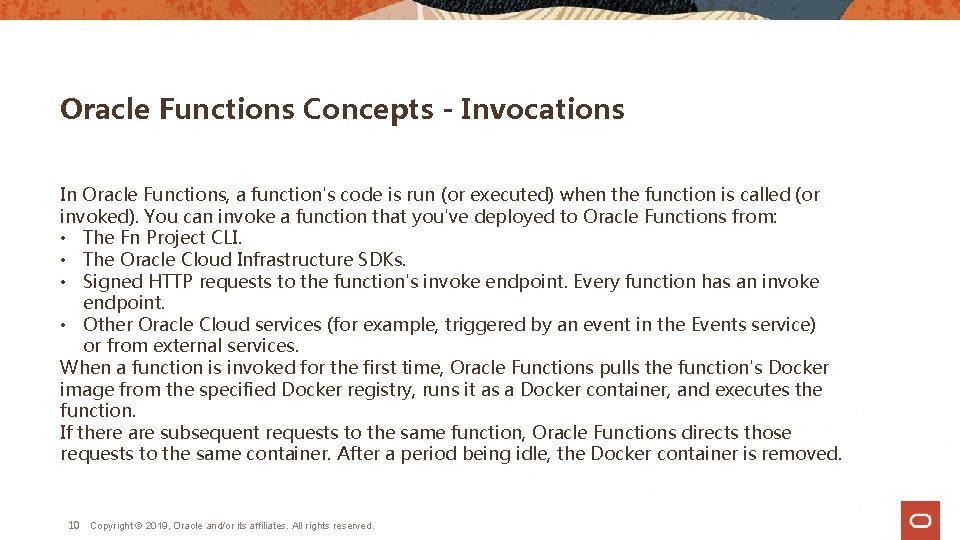 Oracle Functions Concepts - Invocations

In Oracle Functions, a function's code is run (or executed) when the function is called (or invoked). You can invoke a function that you've deployed to Oracle Functions from:
• The Fn Project CLI.
• The Oracle Cloud Infrastructure SDKs.
• Signed HTTP requests to the function's invoke endpoint. Every function has an invoke endpoint.
• Other Oracle Cloud services (for example, triggered by an event in the Events service) or from external services.
When a function is invoked for the first time, Oracle Functions pulls the function's Docker image from the specified Docker registry, runs it as a Docker container, and executes the function.
If there are subsequent requests to the same function, Oracle Functions directs those requests to the same container. After a period being idle, the Docker container is removed.

10 Copyright © 2019, Oracle and/or its affiliates. All rights reserved.